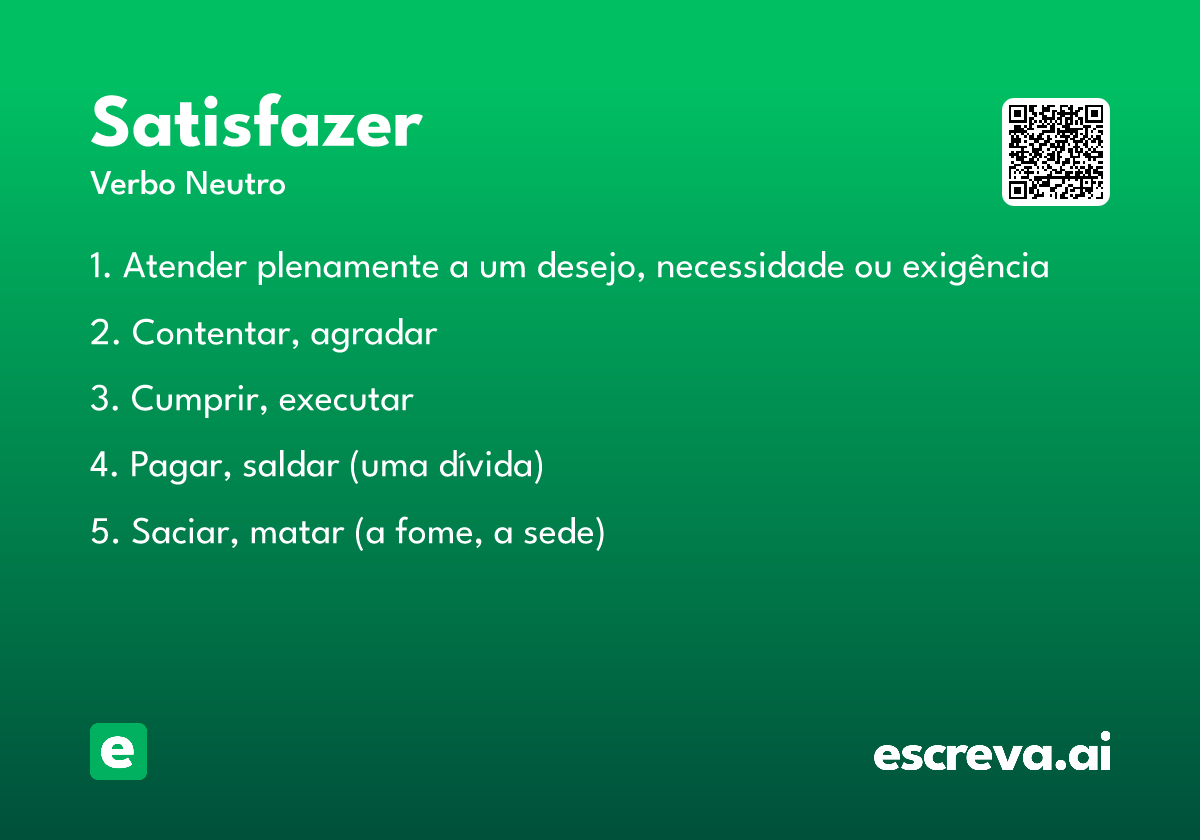 Satisfazer
Verbo Neutro

1. Atender plenamente a um desejo, necessidade ou exigência

2. Contentar, agradar

3. Cumprir, executar

4. Pagar, saldar (uma dívida)

5. Saciar, matar (a fome, a sede)

e

escreva.ai